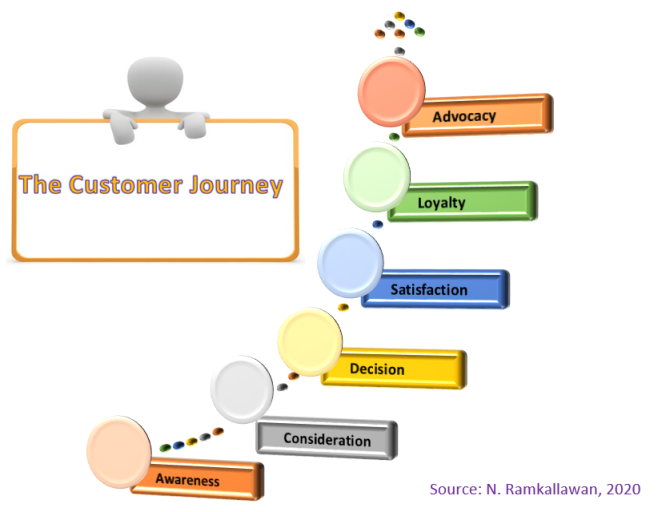 The Customer Journey

Advocacy

Loyalty

Satisfaction

Decision

Consideration

Awareness

Source: N. Ramkallawan, 2020